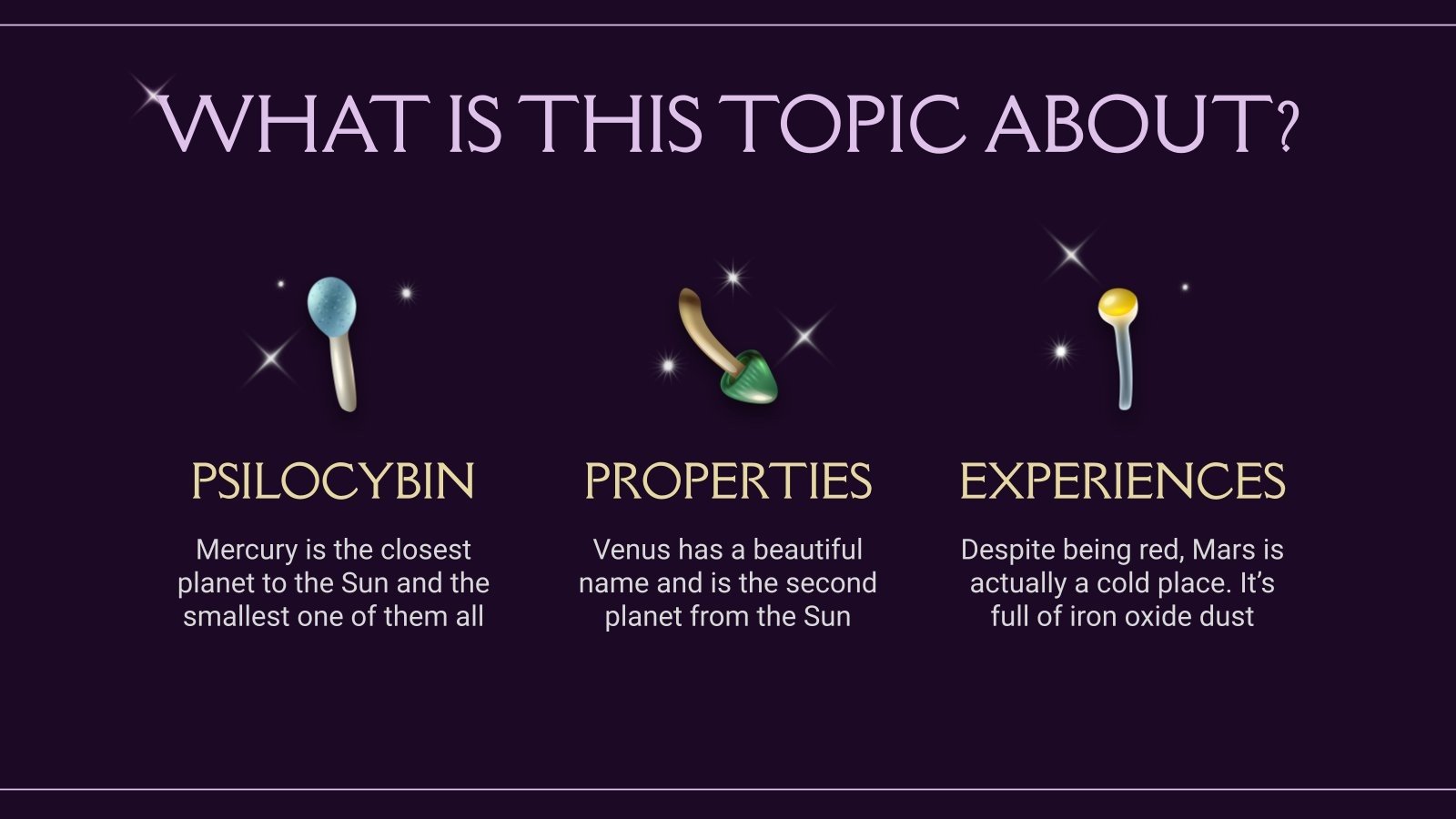 WHAT IS THIS TOPIC ABOUT?

PSILOCYBIN

Mercury is the closest planet to the Sun and the smallest one of them all

PROPERTIES

Venus has a beautiful name and is the second planet from the Sun

EXPERIENCES

Despite being red, Mars is actually a cold place. It's full of iron oxide dust